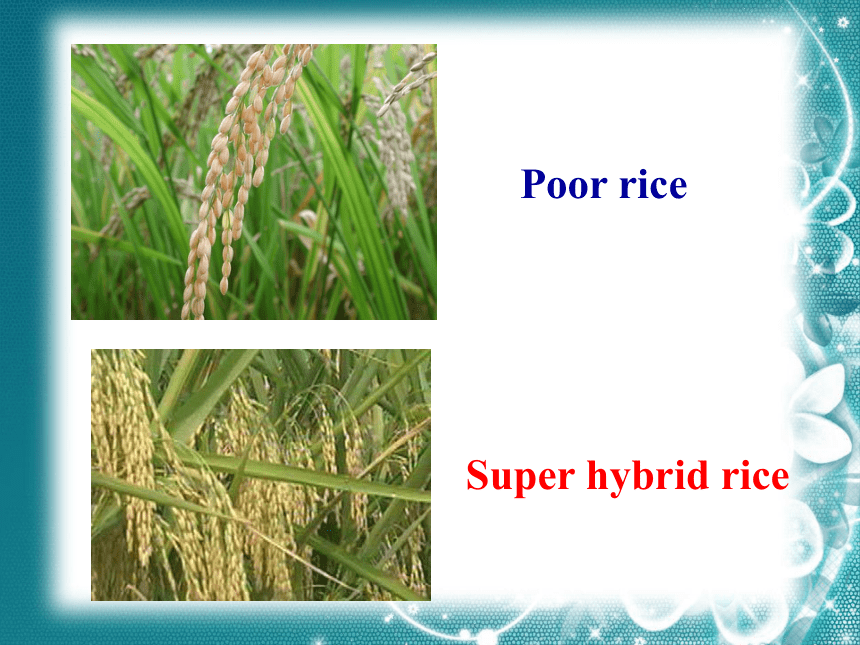 Poor rice

Super hybrid rice